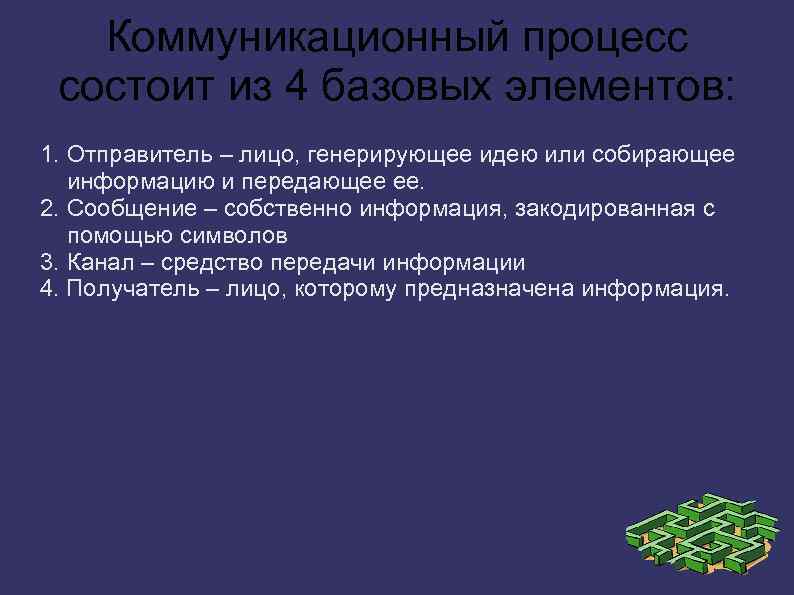 Коммуникационный процесс состоит из 4 базовых элементов:

1. Отправитель – лицо, генерирующее идею или собирающее информацию и передающее ее.
2. Сообщение – собственно информация, закодированная с помощью символов
3. Канал – средство передачи информации
4. Получатель – лицо, которому предназначена информация.